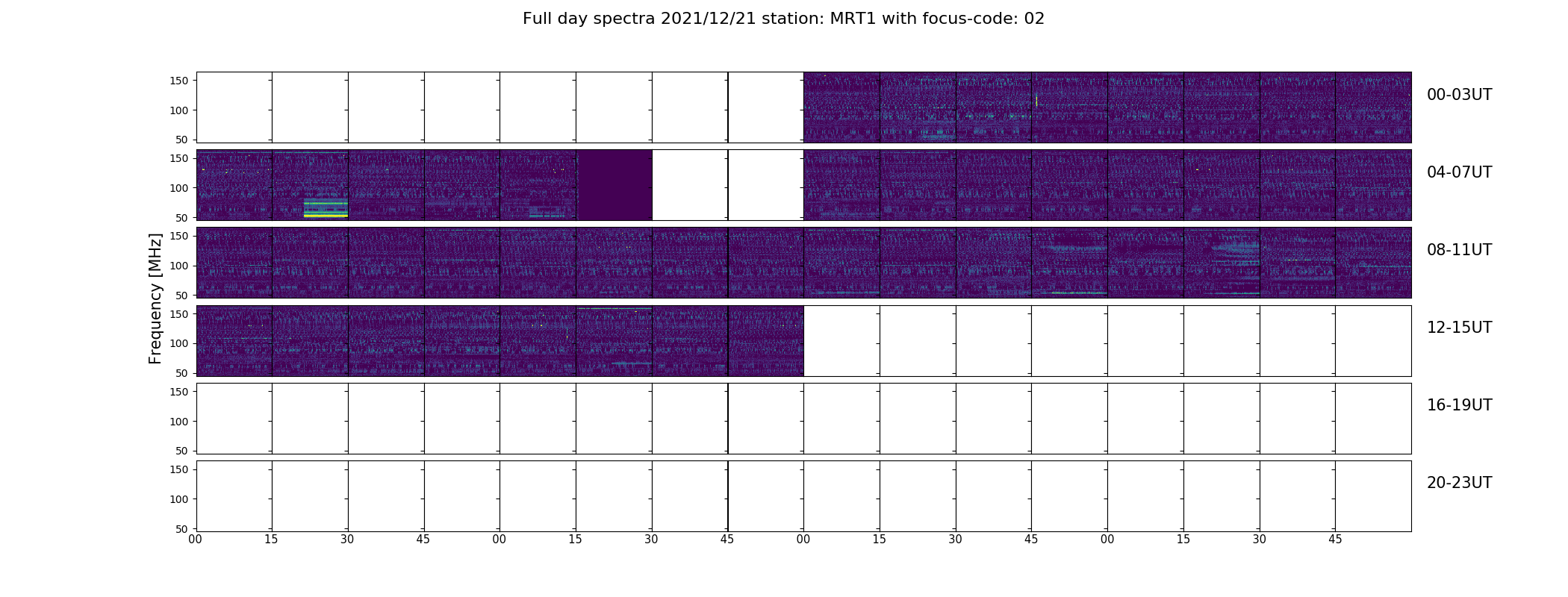 Full day spectra 2021/12/21 station: MRT1 with focus-code: 02

Frequency [MHz]

150
100
50
00-03UT

150
100
50
04-07UT

150
100
50
08-11UT

150
100
50
12-15UT

150
100
50
16-19UT

150
100
50
20-23UT

00 15 30 45 00 15 30 45 00 15 30 45 00 15 30 45